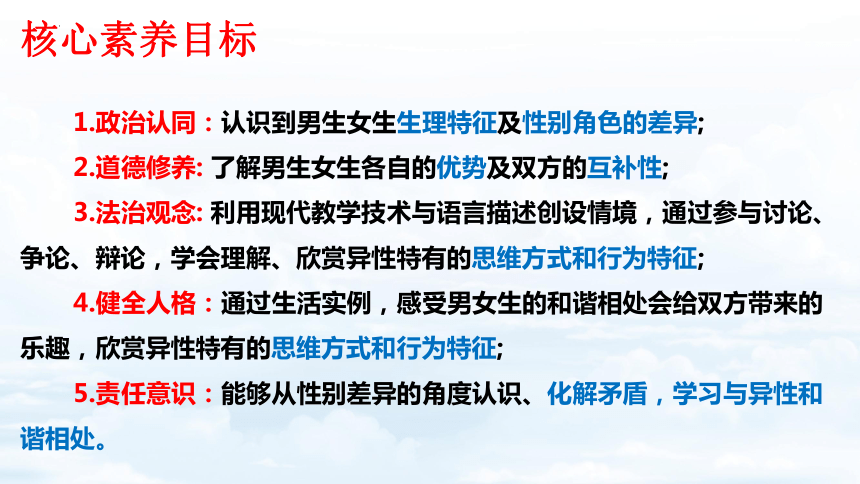 核心素养目标

1.政治认同：认识到男生女生生理特征及性别角色的差异;

2.道德修养: 了解男生女生各自的优势及双方的互补性;

3.法治观念: 利用现代教学技术与语言描述创设情境，通过参与讨论、争论、辩论，学会理解、欣赏异性特有的思维方式和行为特征;

4.健全人格：通过生活实例，感受男女生的和谐相处会给双方带来的乐趣，欣赏异性特有的思维方式和行为特征;

5.责任意识：能够从性别差异的角度认识、化解矛盾，学习与异性和谐相处。